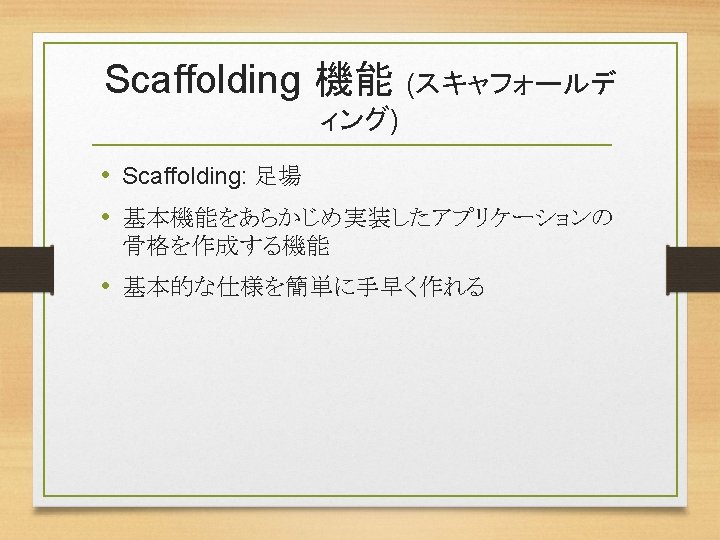 Scaffolding 機能 (スキャフォールディング)

• Scaffolding: 足場

• 基本機能をあらかじめ実装したアプリケーションの骨格を作成する機能

• 基本的な仕様を簡単に手早く作れる